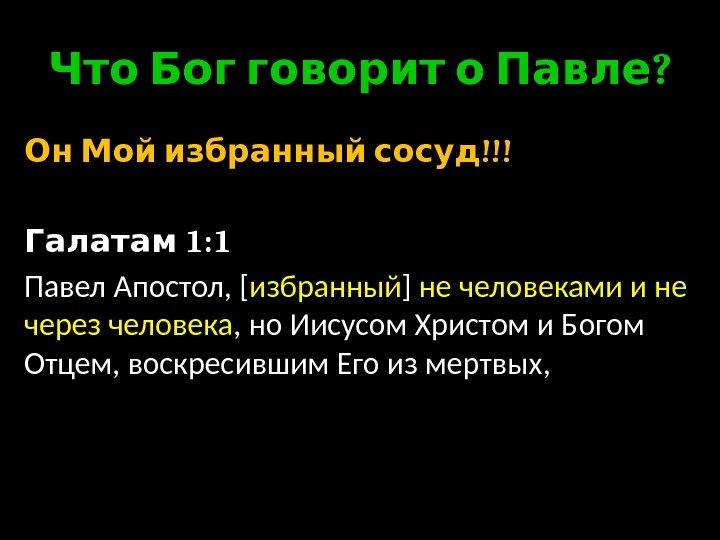 Что Бог говорит о Павле?

Он Мой избранный сосуд!!!

Галатам 1:1

Павел Апостол, [избранный] не человеками и не через человека, но Иисусом Христом и Богом Отцем, воскресившим Его из мертвых,